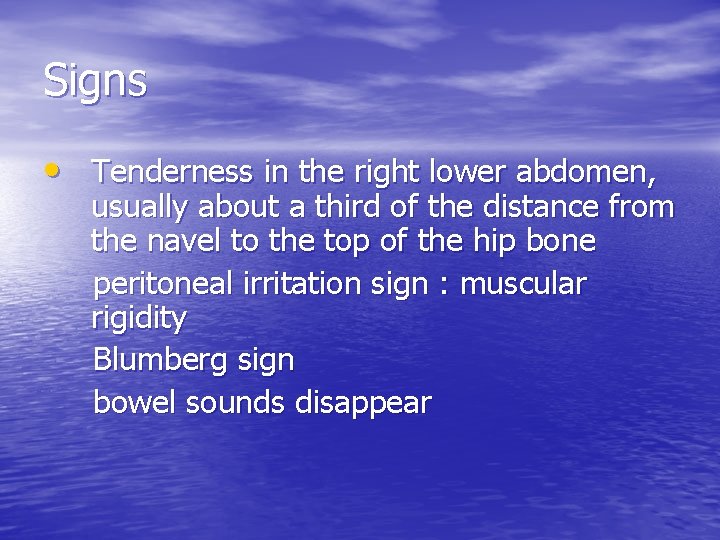 Signs

• Tenderness in the right lower abdomen, usually about a third of the distance from the navel to the top of the hip bone

peritoneal irritation sign : muscular rigidity

Blumberg sign

bowel sounds disappear